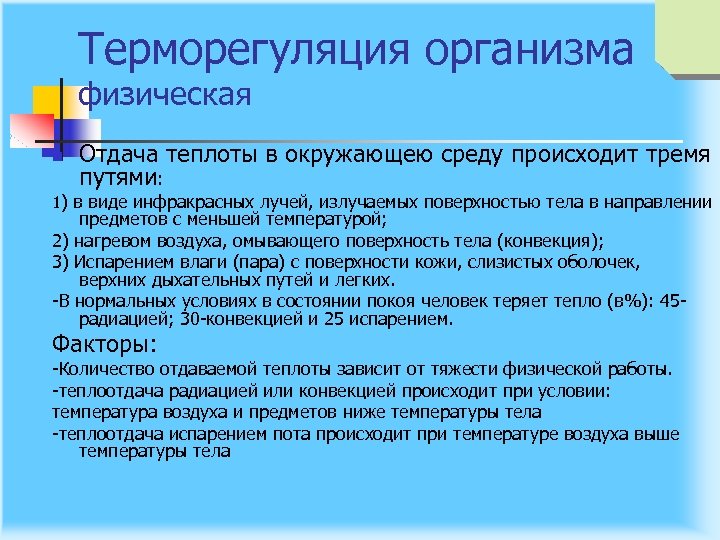 Терморегуляция организма
физическая

Отдача теплоты в окружающею среду происходит тремя путями:

1) в виде инфракрасных лучей, излучаемых поверхностью тела в направлении предметов с меньшей температурой;

2) нагревом воздуха, омывающего поверхность тела (конвекция);

3) Испарением влаги (пара) с поверхности кожи, слизистых оболочек, верхних дыхательных путей и легких.

-В нормальных условиях в состоянии покоя человек теряет тепло (в%): 45-радиацией; 30-конвекцией и 25 испарением.

Факторы:

-Количество отдаваемой теплоты зависит от тяжести физической работы.

-теплоотдача радиацией или конвекцией происходит при условии:

температура воздуха и предметов ниже температуры тела

-теплоотдача испарением пота происходит при температуре воздуха выше температуры тела